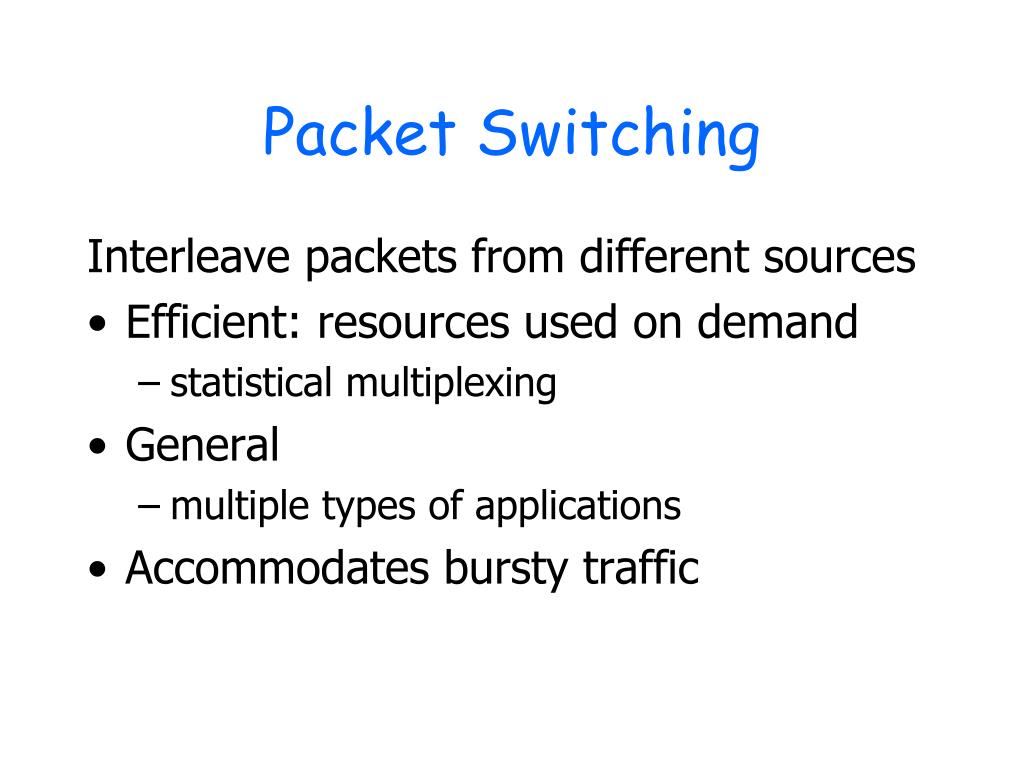 Packet Switching

Interleave packets from different sources

• Efficient: resources used on demand
  – statistical multiplexing
• General
  – multiple types of applications
• Accommodates bursty traffic